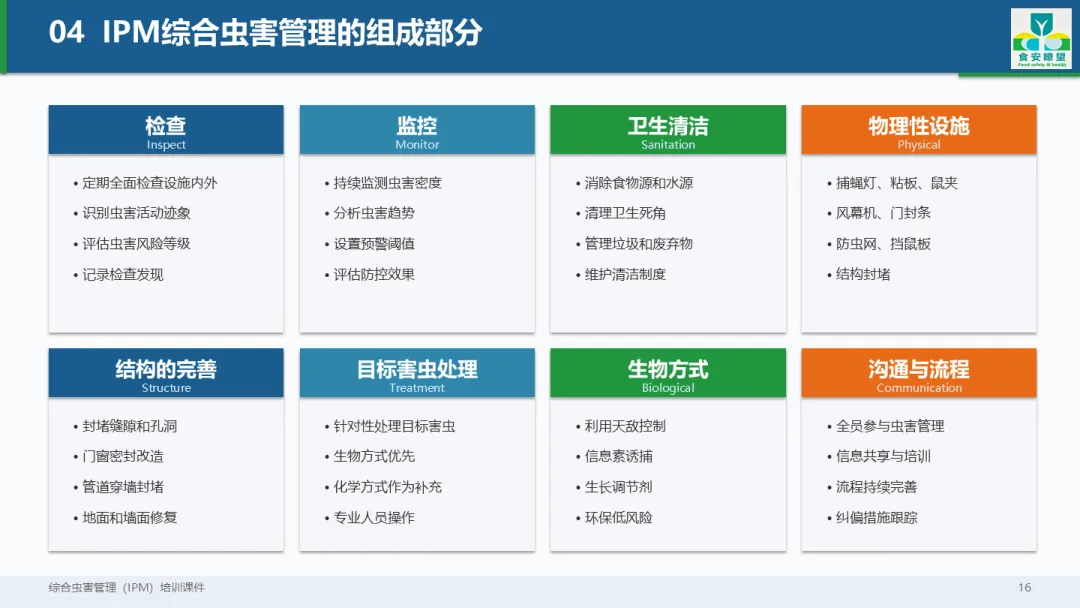 04 IPM综合虫害管理的组成部分

食安瞭望
Food safety & health

检查
Inspect
• 定期全面检查设施内外
• 识别虫害活动迹象
• 评估虫害风险等级
• 记录检查发现

监控
Monitor
• 持续监测虫害密度
• 分析虫害趋势
• 设置预警阈值
• 评估防控效果

卫生清洁
Sanitation
• 消除食物源和水源
• 清理卫生死角
• 管理垃圾和废弃物
• 维护清洁制度

物理性设施
Physical
• 捕蝇灯、粘板、鼠夹
• 风幕机、门封条
• 防虫网、挡鼠板
• 结构封堵

结构的完善
Structure
• 封堵缝隙和孔洞
• 门窗密封改造
• 管道穿墙封堵
• 地面和墙面修复

目标害虫处理
Treatment
• 针对性处理目标害虫
• 生物方式优先
• 化学方式作为补充
• 专业人员操作

生物方式
Biological
• 利用天敌控制
• 信息素诱捕
• 生长调节剂
• 环保低风险

沟通与流程
Communication
• 全员参与虫害管理
• 信息共享与培训
• 流程持续完善
• 纠偏措施跟踪

综合虫害管理（IPM）培训课件

16